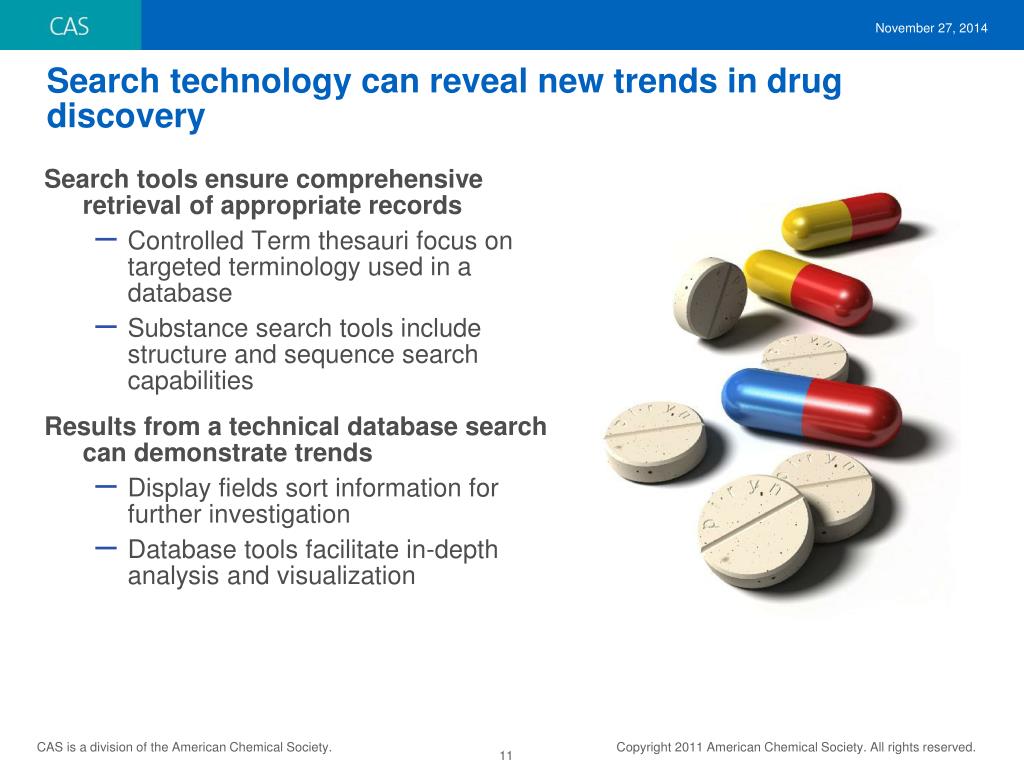 CAS

November 27, 2014

Search technology can reveal new trends in drug discovery

Search tools ensure comprehensive retrieval of appropriate records

– Controlled Term thesauri focus on targeted terminology used in a database

– Substance search tools include structure and sequence search capabilities

Results from a technical database search can demonstrate trends

– Display fields sort information for further investigation

– Database tools facilitate in-depth analysis and visualization

CAS is a division of the American Chemical Society.

11

Copyright 2011 American Chemical Society. All rights reserved.